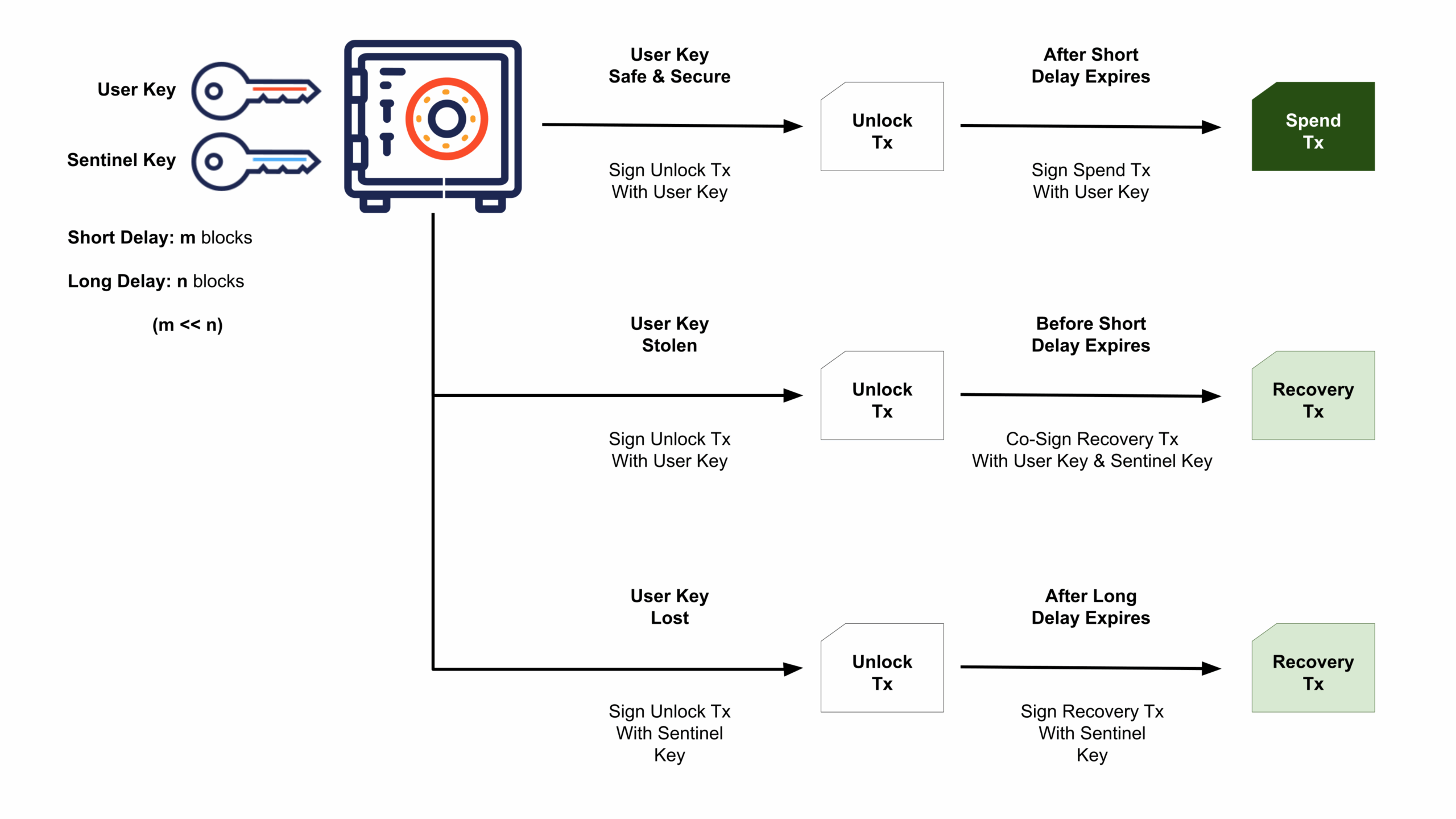 User Key

Sentinel Key

Short Delay: m blocks

Long Delay: n blocks

(m << n)

User Key
Safe & Secure

Sign Unlock Tx
With User Key

Unlock
Tx

After Short
Delay Expires

Sign Spend Tx
With User Key

Spend
Tx

User Key
Stolen

Sign Unlock Tx
With User Key

Unlock
Tx

Before Short
Delay Expires

Co-Sign Recovery Tx
With User Key & Sentinel Key

Recovery
Tx

User Key
Lost

Sign Unlock Tx
With Sentinel
Key

Unlock
Tx

After Long
Delay Expires

Sign Recovery Tx
With Sentinel
Key

Recovery
Tx